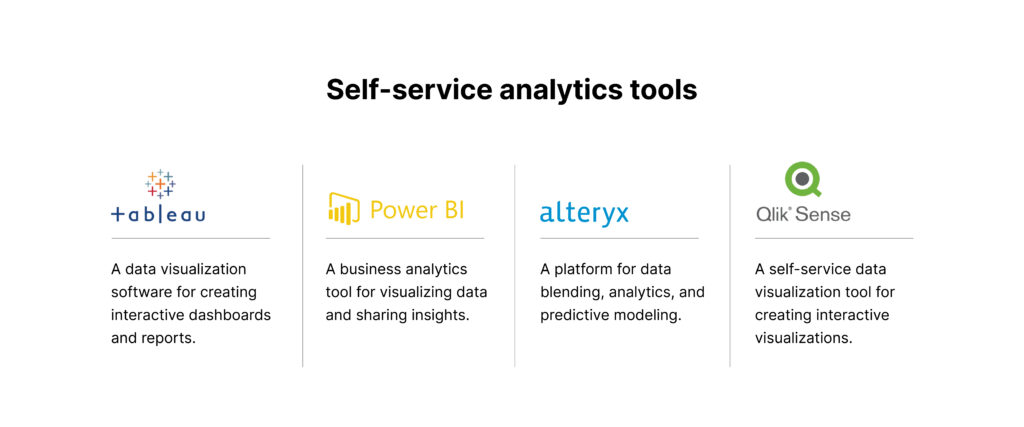 Self-service analytics tools

+ableau

A data visualization software for creating interactive dashboards and reports.

Power BI

A business analytics tool for visualizing data and sharing insights.

alteryx

A platform for data blending, analytics, and predictive modeling.

Qlik Sense

A self-service data visualization tool for creating interactive visualizations.